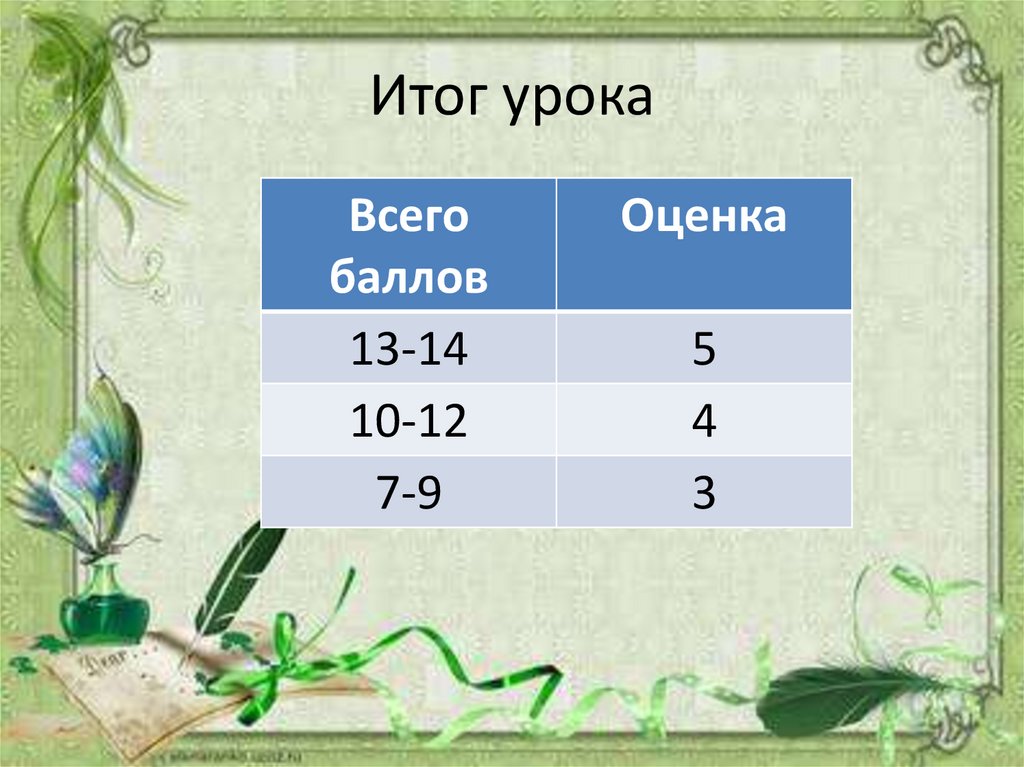 Итог урока

| Всего баллов | Оценка |
|---|---|
| 13-14 | 5 |
| 10-12 | 4 |
| 7-9 | 3 |